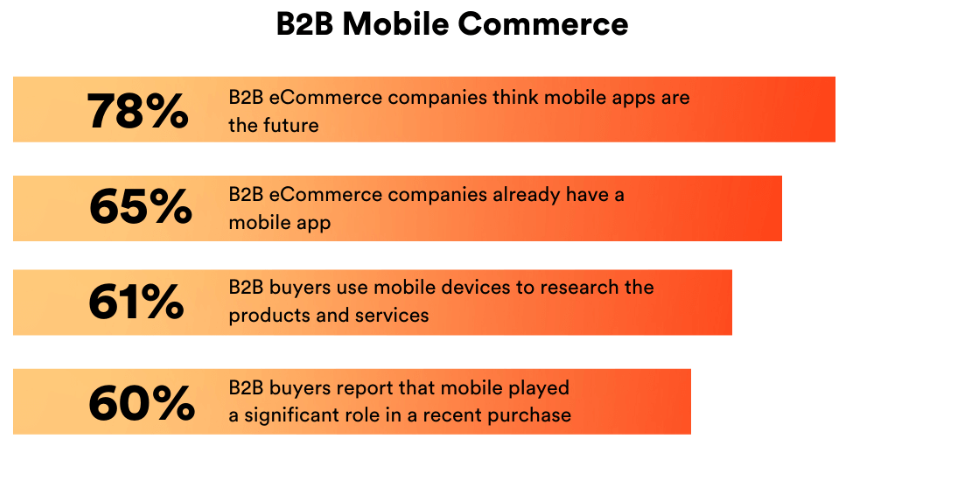 B2B Mobile Commerce

78% B2B eCommerce companies think mobile apps are the future

65% B2B eCommerce companies already have a mobile app

61% B2B buyers use mobile devices to research the products and services

60% B2B buyers report that mobile played a significant role in a recent purchase